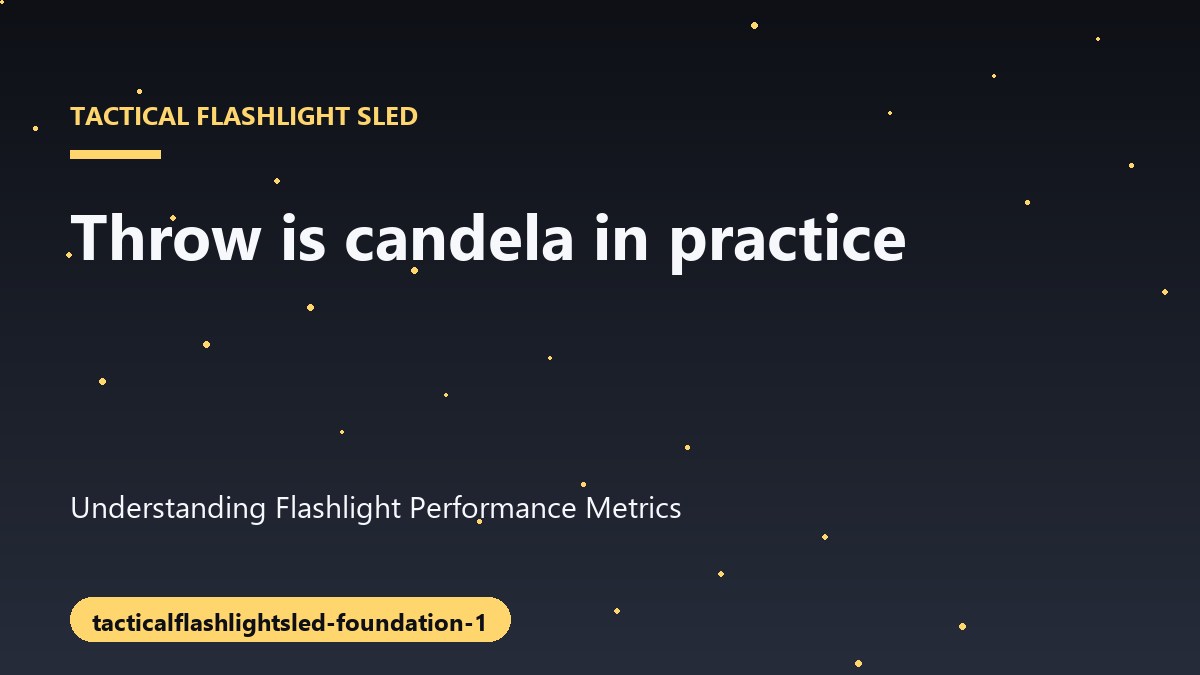 TACTICAL FLASHLIGHT SLED

Throw is candela in practice

Understanding Flashlight Performance Metrics

tacticalflashlightsled-foundation-1